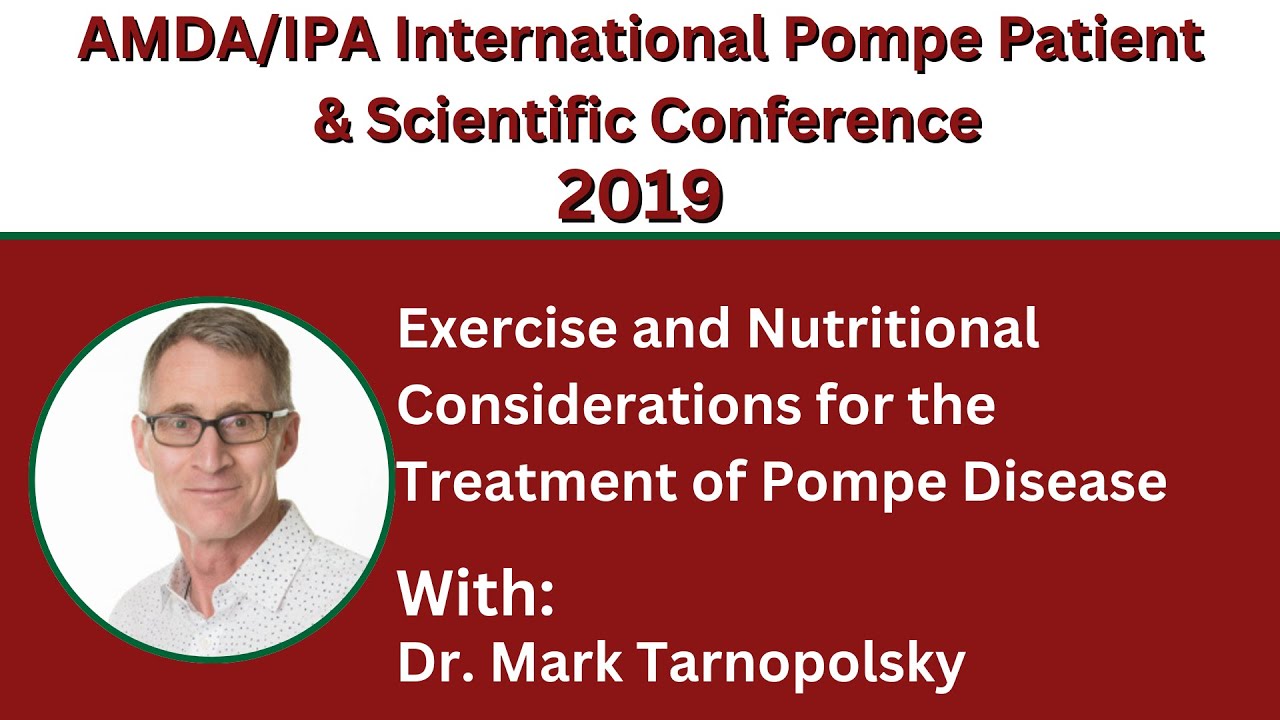 AMDA/IPA International Pompe Patient & Scientific Conference
2019

Exercise and Nutritional Considerations for the Treatment of Pompe Disease

With:
Dr. Mark Tarnopolsky